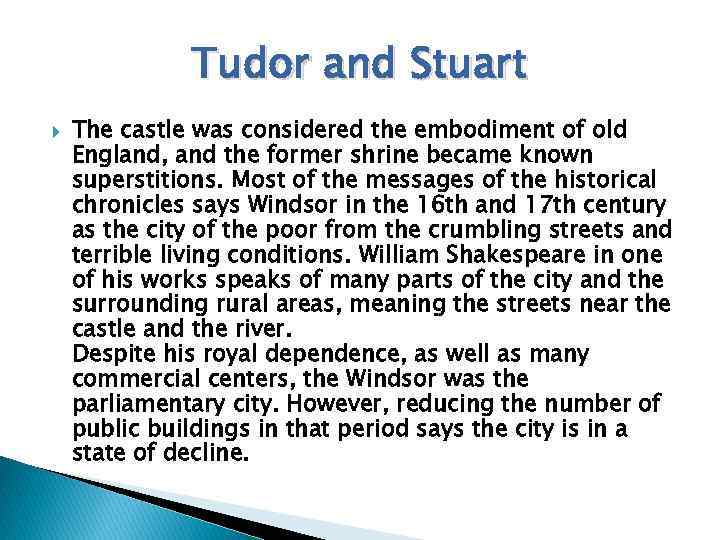 Tudor and Stuart

The castle was considered the embodiment of old England, and the former shrine became known superstitions. Most of the messages of the historical chronicles says Windsor in the 16th and 17th century as the city of the poor from the crumbling streets and terrible living conditions. William Shakespeare in one of his works speaks of many parts of the city and the surrounding rural areas, meaning the streets near the castle and the river.
Despite his royal dependence, as well as many commercial centers, the Windsor was the parliamentary city. However, reducing the number of public buildings in that period says the city is in a state of decline.